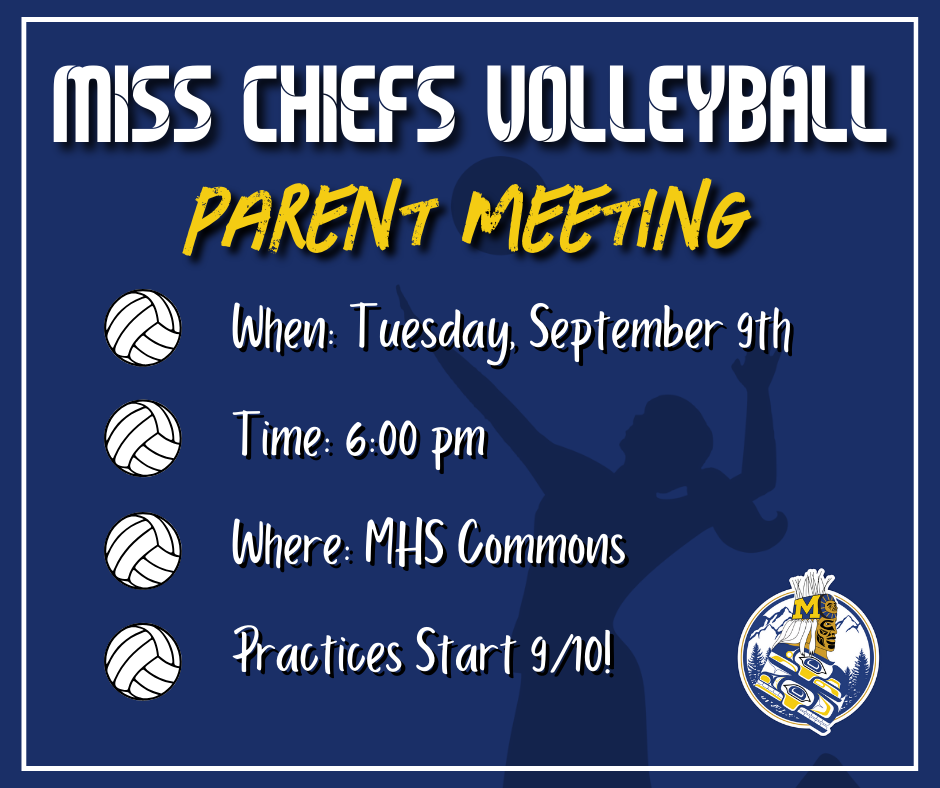 MISS CHIEFS VOLLEYBALL

PARENT MEETING

When: Tuesday, September 9th

Time: 6:00 pm

Where: MHS Commons

Practices Start 9/10!

M